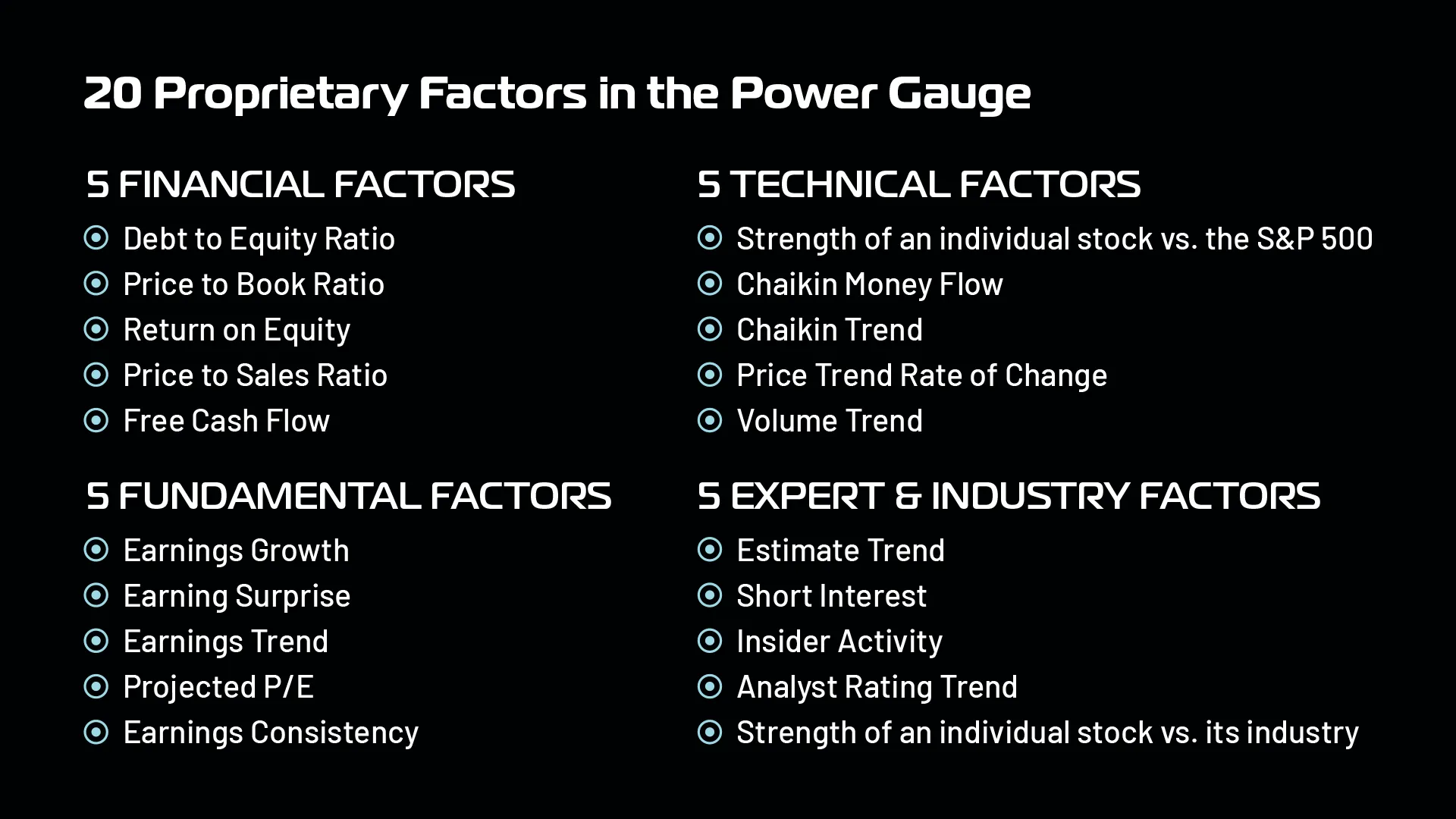 20 Proprietary Factors in the Power Gauge

5 FINANCIAL FACTORS

• Debt to Equity Ratio
• Price to Book Ratio
• Return on Equity
• Price to Sales Ratio
• Free Cash Flow

5 FUNDAMENTAL FACTORS

• Earnings Growth
• Earning Surprise
• Earnings Trend
• Projected P/E
• Earnings Consistency

5 TECHNICAL FACTORS

• Strength of an individual stock vs. the S&P 500
• Chaikin Money Flow
• Chaikin Trend
• Price Trend Rate of Change
• Volume Trend

5 EXPERT & INDUSTRY FACTORS

• Estimate Trend
• Short Interest
• Insider Activity
• Analyst Rating Trend
• Strength of an individual stock vs. its industry